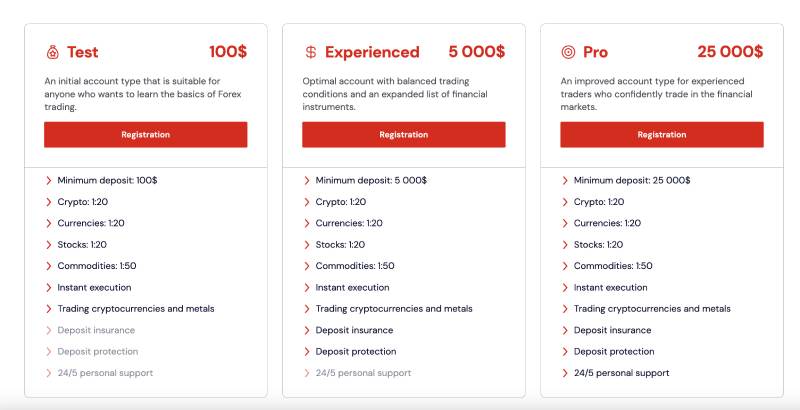 Test 100$

An initial account type that is suitable for anyone who wants to learn the basics of Forex trading.

Registration

Minimum deposit: 100$
Crypto: 1:20
Currencies: 1:20
Stocks: 1:20
Commodities: 1:50
Instant execution
Trading cryptocurrencies and metals
Deposit insurance
Deposit protection
24/5 personal support

Experienced 5 000$

Optimal account with balanced trading conditions and an expanded list of financial instruments.

Registration

Minimum deposit: 5 000$
Crypto: 1:20
Currencies: 1:20
Stocks: 1:20
Commodities: 1:50
Instant execution
Trading cryptocurrencies and metals
Deposit insurance
Deposit protection
24/5 personal support

Pro 25 000$

An improved account type for experienced traders who confidently trade in the financial markets.

Registration

Minimum deposit: 25 000$
Crypto: 1:20
Currencies: 1:20
Stocks: 1:20
Commodities: 1:50
Instant execution
Trading cryptocurrencies and metals
Deposit insurance
Deposit protection
24/5 personal support